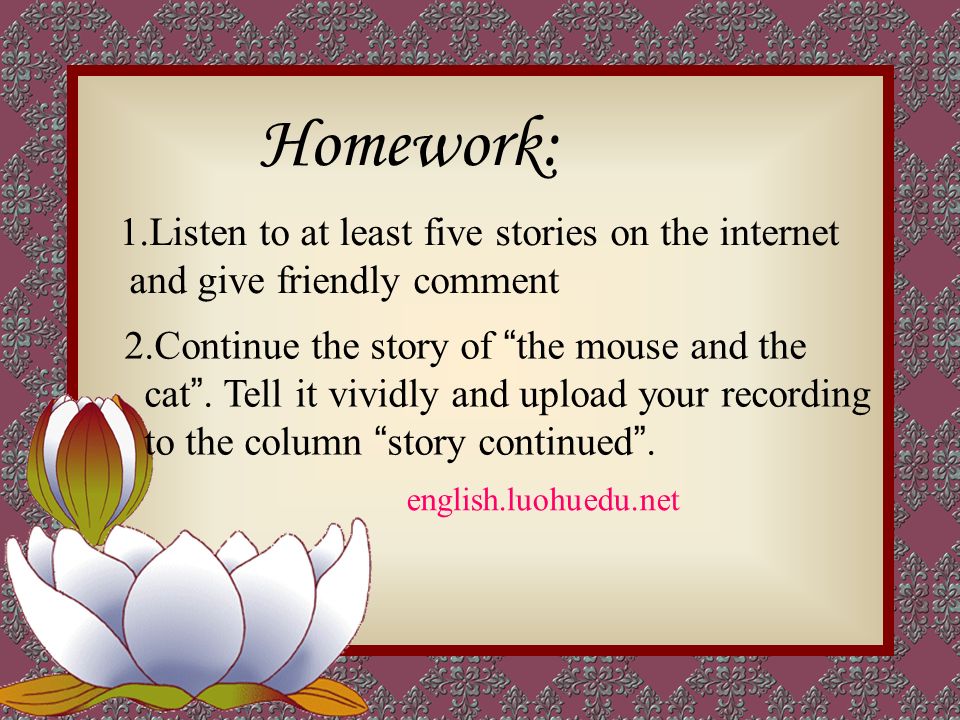 Homework:

1.Listen to at least five stories on the internet and give friendly comment

2.Continue the story of “the mouse and the cat”. Tell it vividly and upload your recording to the column “story continued”.

english.luohuedu.net